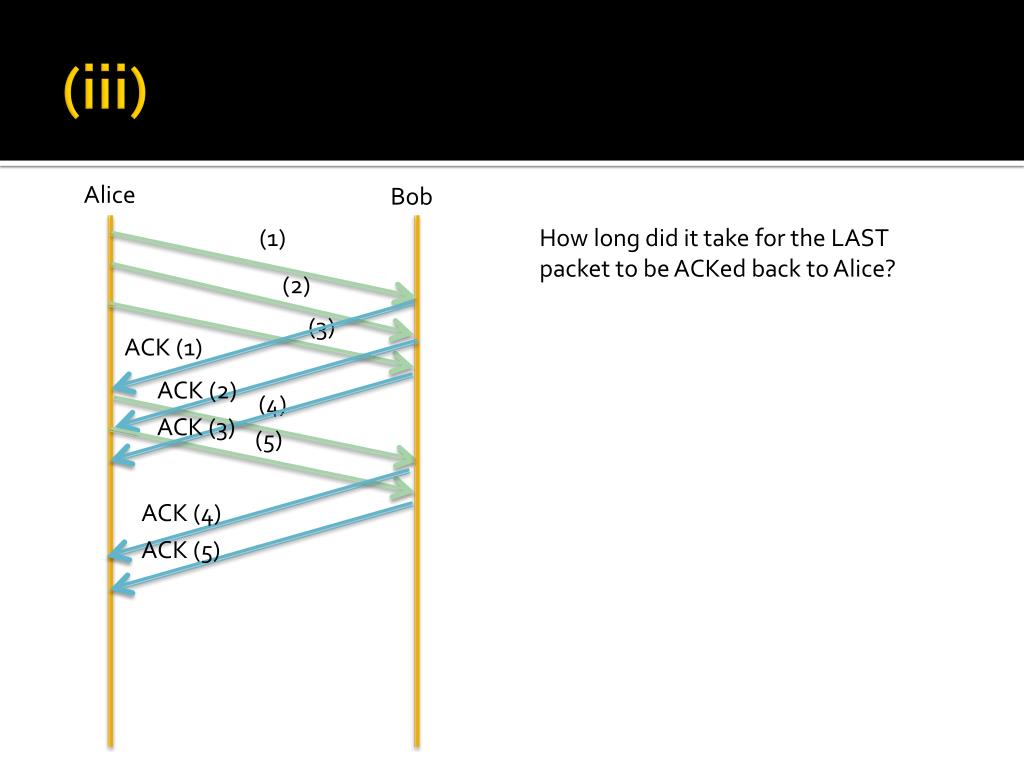 (iii)

Alice

Bob

(1)

(2)

(3)

ACK (1)

ACK (2)

(4)

ACK (3)

(5)

ACK (4)

ACK (5)

How long did it take for the LAST packet to be ACKed back to Alice?